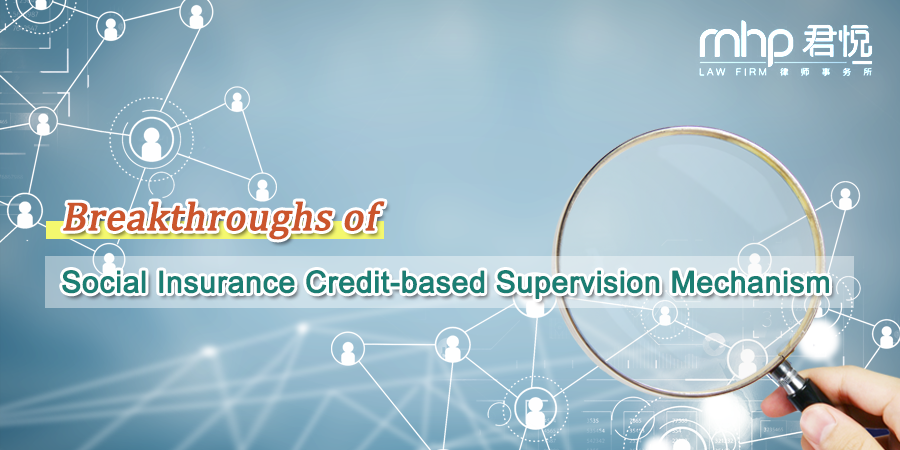 mhp 君悦
LAW FIRM 律师事务所

Breakthroughs of

Social Insurance Credit-based Supervision Mechanism